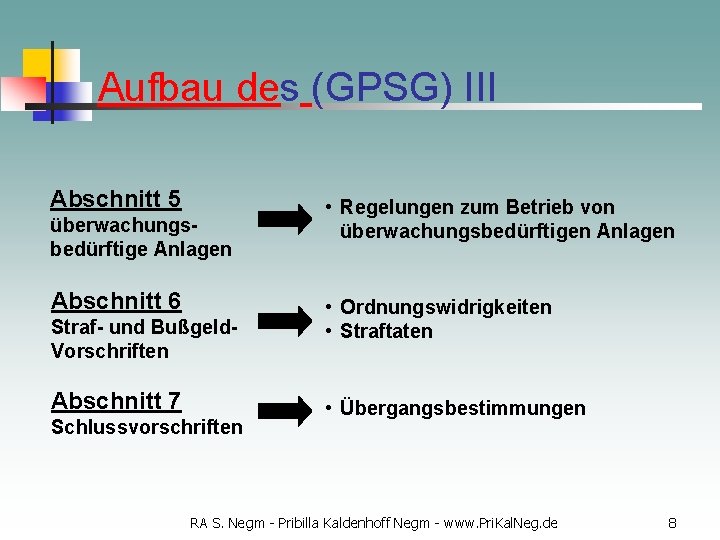 Aufbau des (GPSG) III

Abschnitt 5
überwachungsbedürftige Anlagen

• Regelungen zum Betrieb von überwachungsbedürftigen Anlagen

Abschnitt 6
Straf- und Bußgeld-Vorschriften

• Ordnungswidrigkeiten
• Straftaten

Abschnitt 7
Schlussvorschriften

• Übergangsbestimmungen

RA S. Negm - Pribilla Kaldenhoff Negm - www.PriKalNeg.de

8